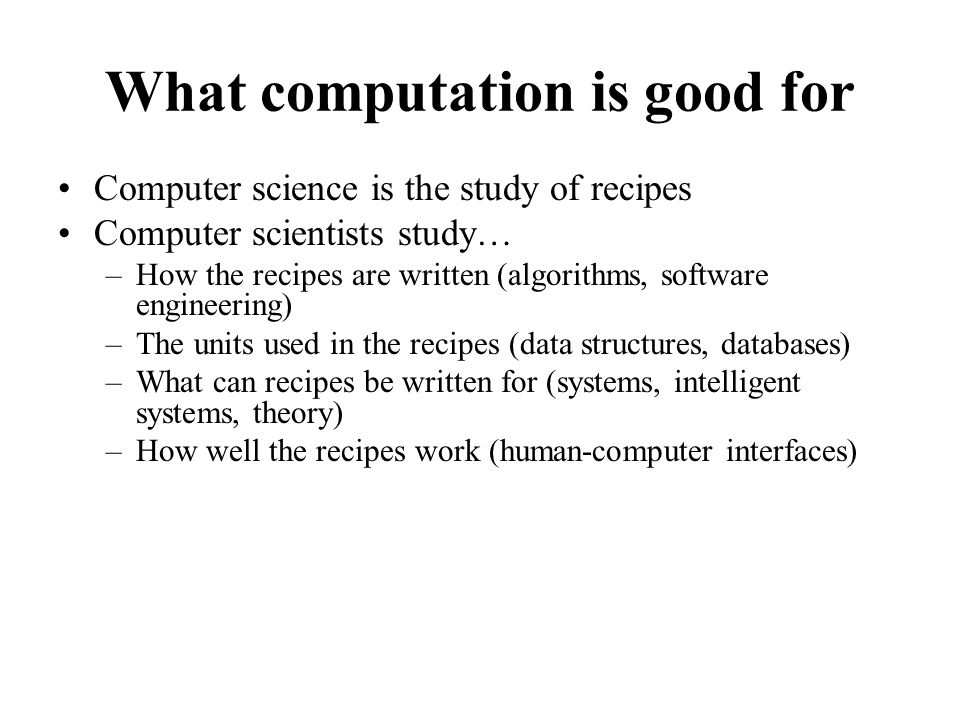 What computation is good for

• Computer science is the study of recipes
• Computer scientists study…
  – How the recipes are written (algorithms, software engineering)
  – The units used in the recipes (data structures, databases)
  – What can recipes be written for (systems, intelligent systems, theory)
  – How well the recipes work (human-computer interfaces)